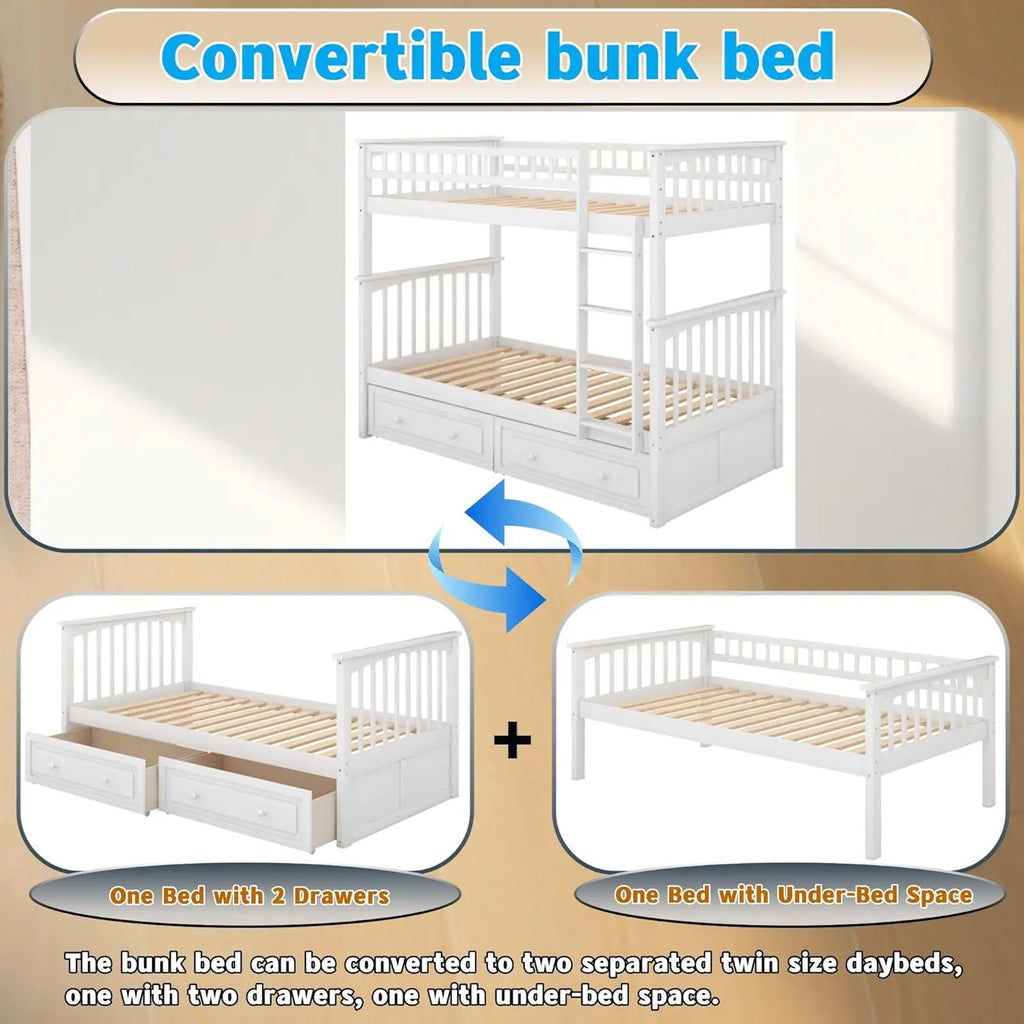 Convertible bunk bed

+

One Bed with 2 Drawers

One Bed with Under-Bed Space

The bunk bed can be converted to two separated twin size daybeds, one with two drawers, one with under-bed space.